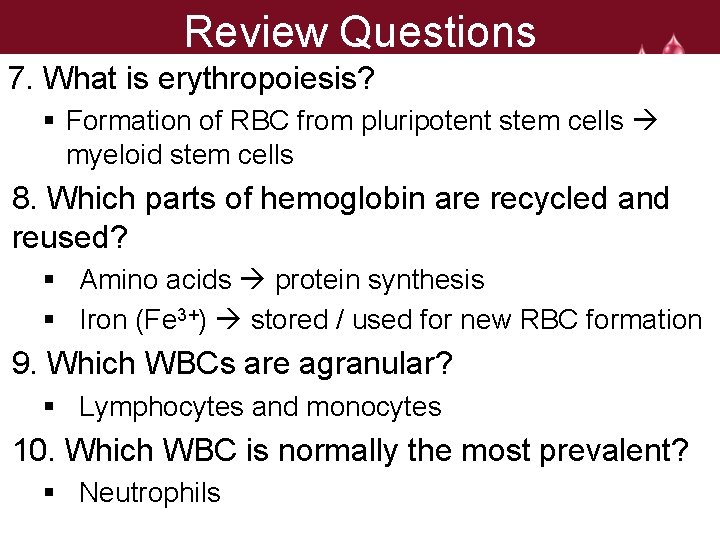 Review Questions

7. What is erythropoiesis?

▪ Formation of RBC from pluripotent stem cells → myeloid stem cells

8. Which parts of hemoglobin are recycled and reused?

▪ Amino acids → protein synthesis
▪ Iron ($Fe^{3+}$) → stored / used for new RBC formation

9. Which WBCs are agranular?

▪ Lymphocytes and monocytes

10. Which WBC is normally the most prevalent?

▪ Neutrophils